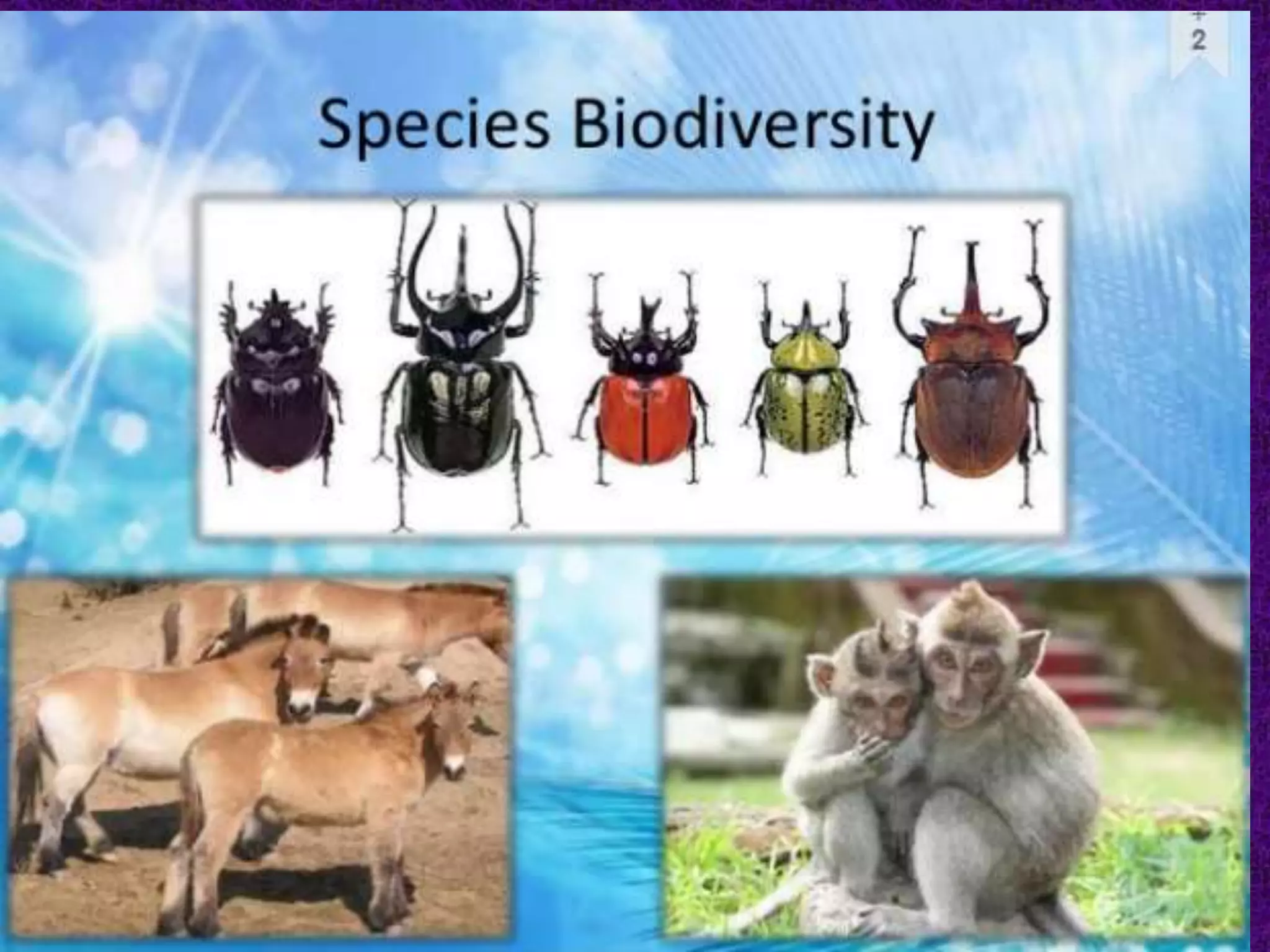 2

Species Biodiversity